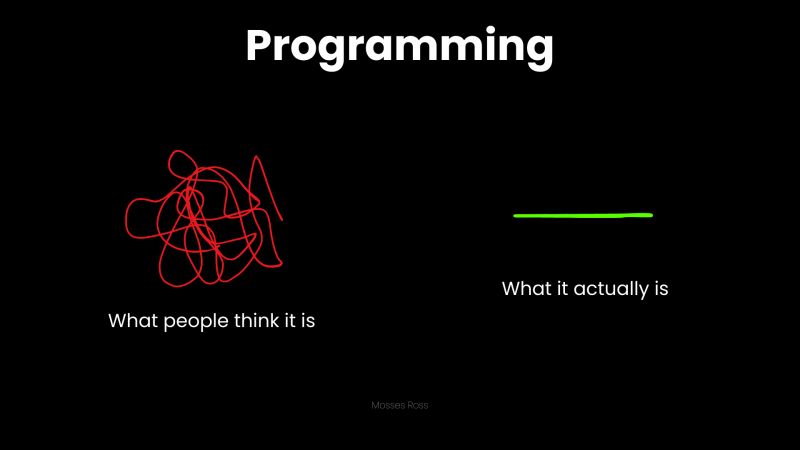 Programming

What people think it is

What it actually is

Masses Ross